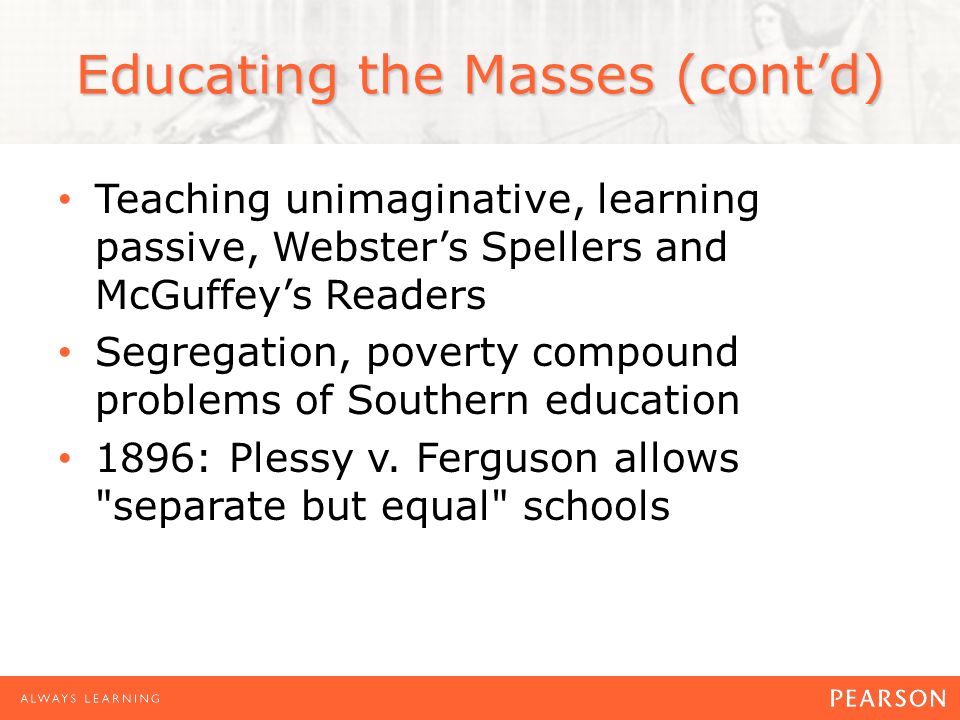 Educating the Masses (cont’d)

• Teaching unimaginative, learning passive, Webster’s Spellers and McGuffey’s Readers

• Segregation, poverty compound problems of Southern education

• 1896: Plessy v. Ferguson allows "separate but equal" schools

ALWAYS LEARNING

PEARSON